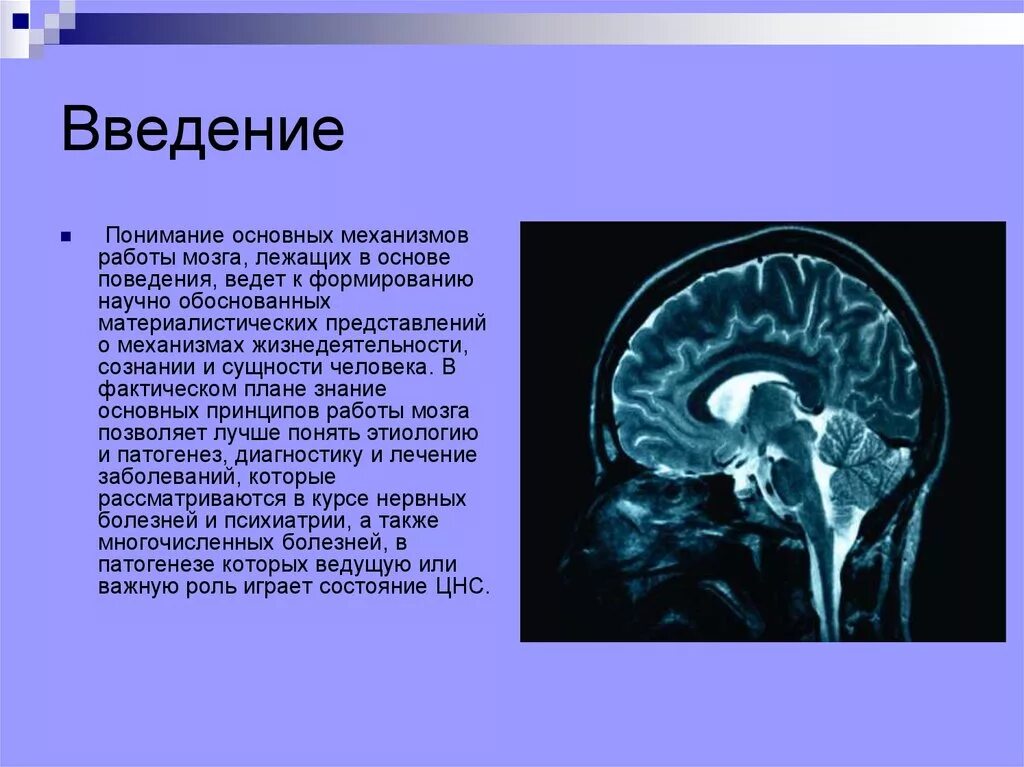 Введение

Понимание основных механизмов работы мозга, лежащих в основе поведения, ведет к формированию научно обоснованных материалистических представлений о механизмах жизнедеятельности, сознании и сущности человека. В фактическом плане знание основных принципов работы мозга позволяет лучше понять этиологию и патогенез, диагностику и лечение заболеваний, которые рассматриваются в курсе нервных болезней и психиатрии, а также многочисленных болезней, в патогенезе которых ведущую или важную роль играет состояние ЦНС.